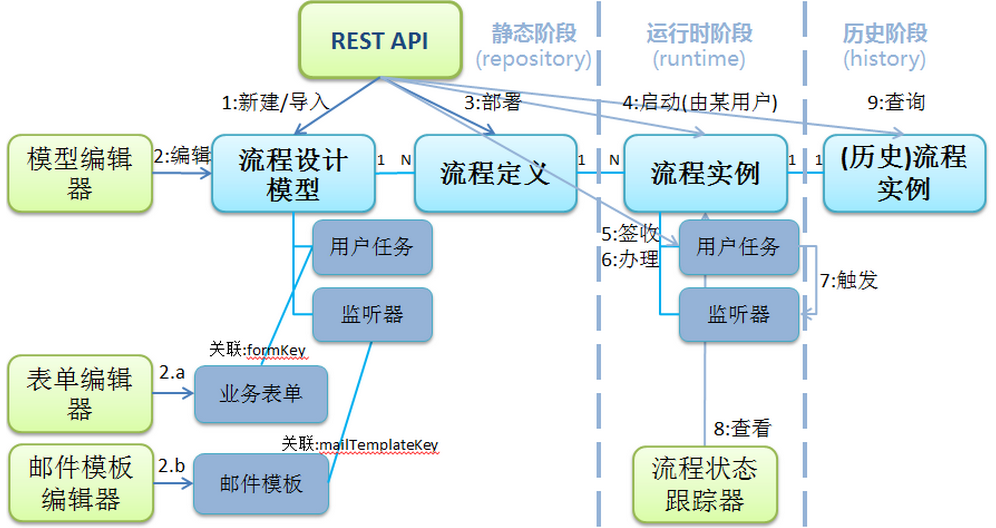 REST API

静态阶段
(repository)

运行时阶段
(runtime)

历史阶段
(history)

1:新建/导入

3:部署

4:启动(由某用户)

9:查询

模型编辑器

2:编辑

流程设计模型

1 N

流程定义

1 N

流程实例

1 1

(历史)流程实例

用户任务

监听器

5:签收
6:办理

用户任务

监听器

7:触发

关联:formKey

表单编辑器

2.a

业务表单

关联:mailTemplateKey

邮件模板编辑器

2.b

邮件模板

8:查看

流程状态跟踪器